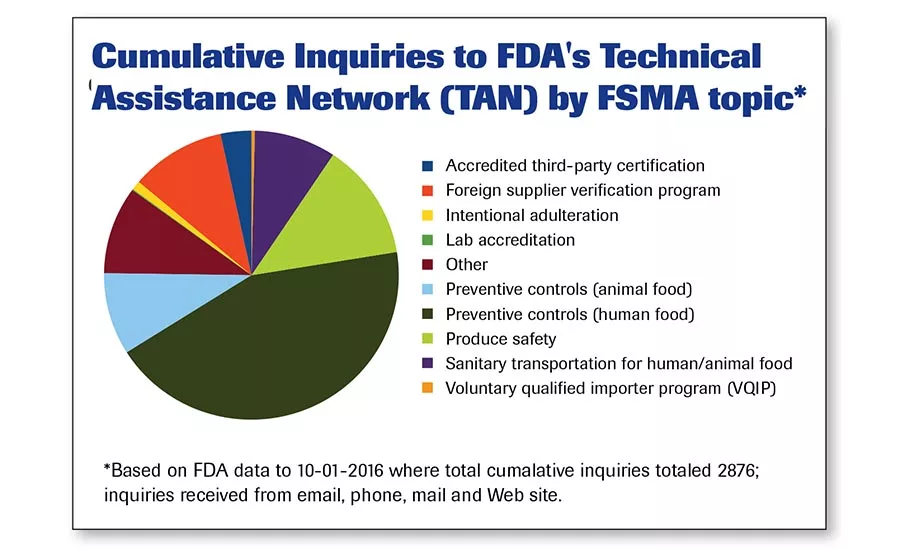 Cumulative Inquiries to FDA's Technical Assistance Network (TAN) by FSMA topic*

Accredited third-party certification
Foreign supplier verification program
Intentional adulteration
Lab accreditation
Other
Preventive controls (animal food)
Preventive controls (human food)
Produce safety
Sanitary transportation for human/animal food
Voluntary qualified importer program (VQIP)

*Based on FDA data to 10-01-2016 where total cumalative inquiries totaled 2876; inquiries received from email, phone, mail and Web site.